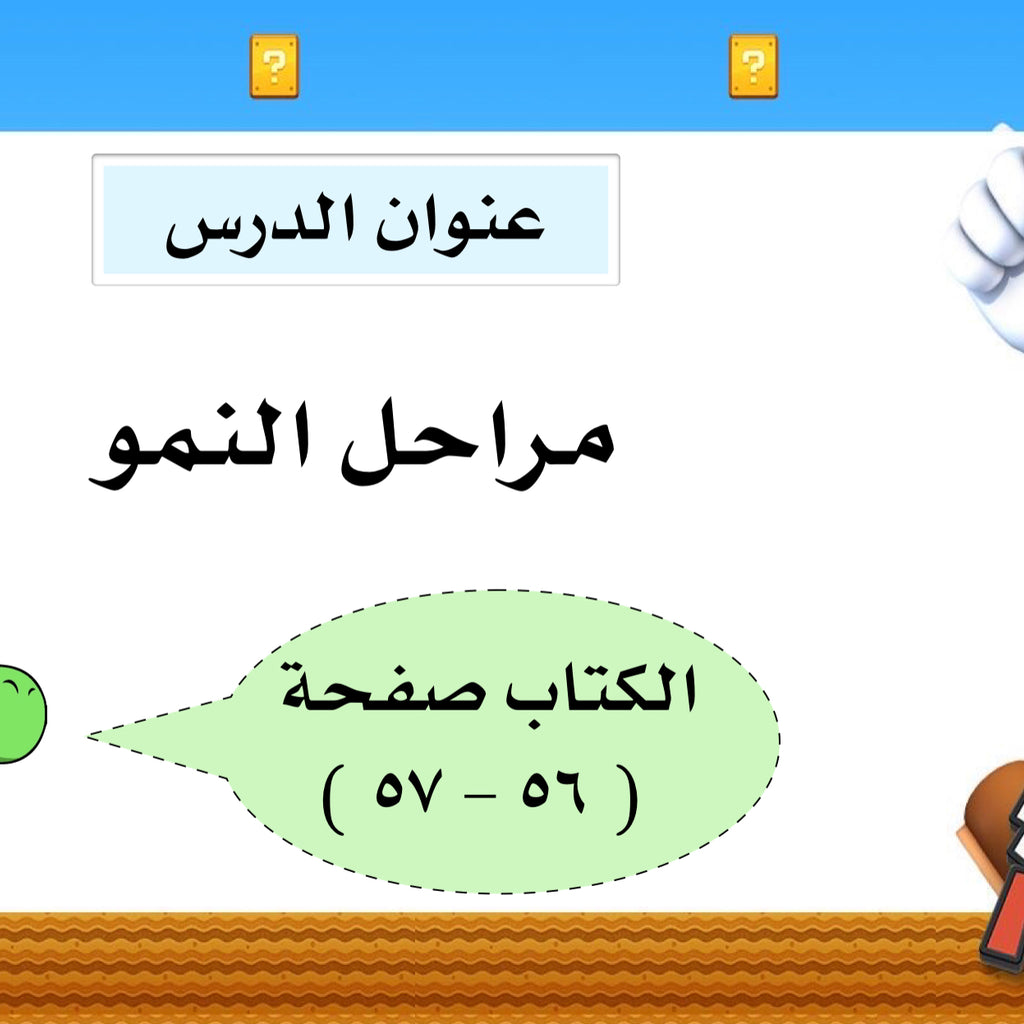 ?

?

عنوان الدرس

مراحل النمو

الكتاب صفحة
( ٥٦ – ٥٧ )